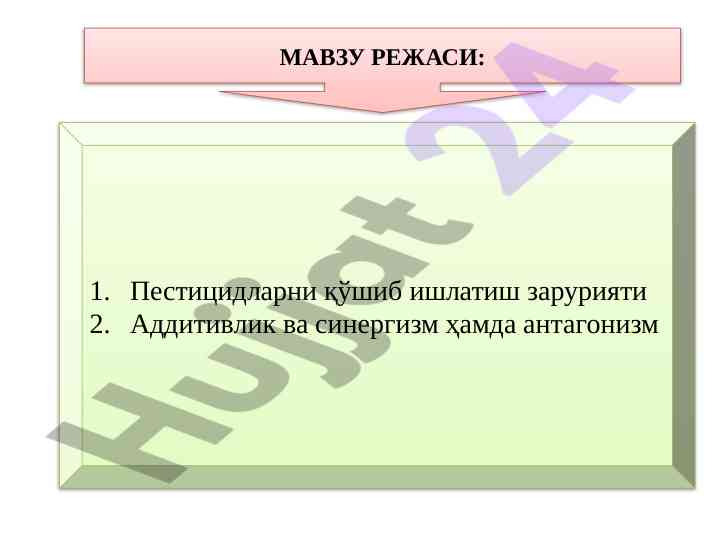 МАВЗУ РЕЖАСИ:

1. Пестицидларни қўшиб ишлатиш зарурияти
2. Аддитивлик ва синергизм ҳамда антагонизм

Hujjat 24